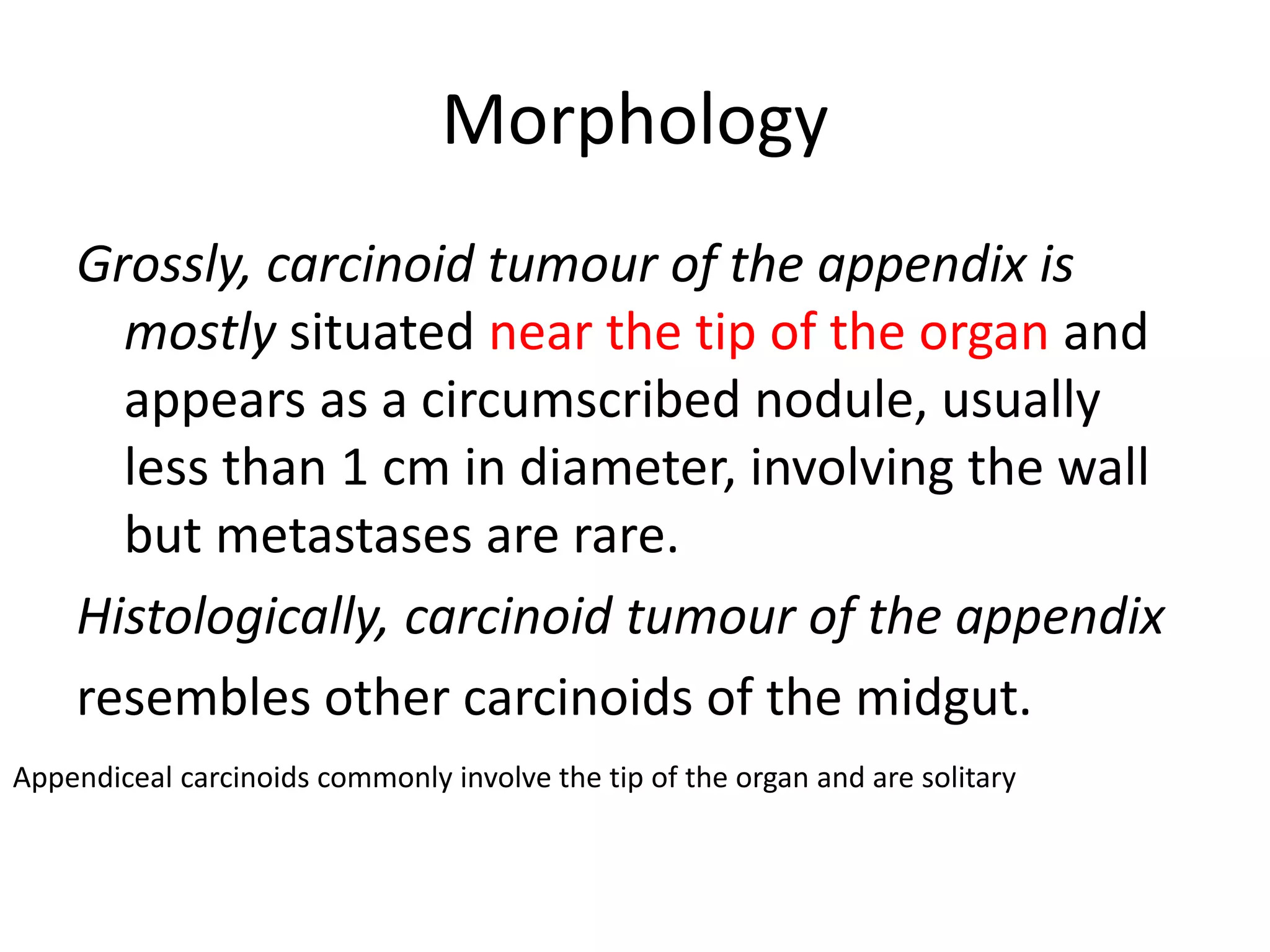 Morphology

Grossly, carcinoid tumour of the appendix is mostly situated near the tip of the organ and appears as a circumscribed nodule, usually less than 1 cm in diameter, involving the wall but metastases are rare.

Histologically, carcinoid tumour of the appendix resembles other carcinoids of the midgut.

Appendiceal carcinoids commonly involve the tip of the organ and are solitary